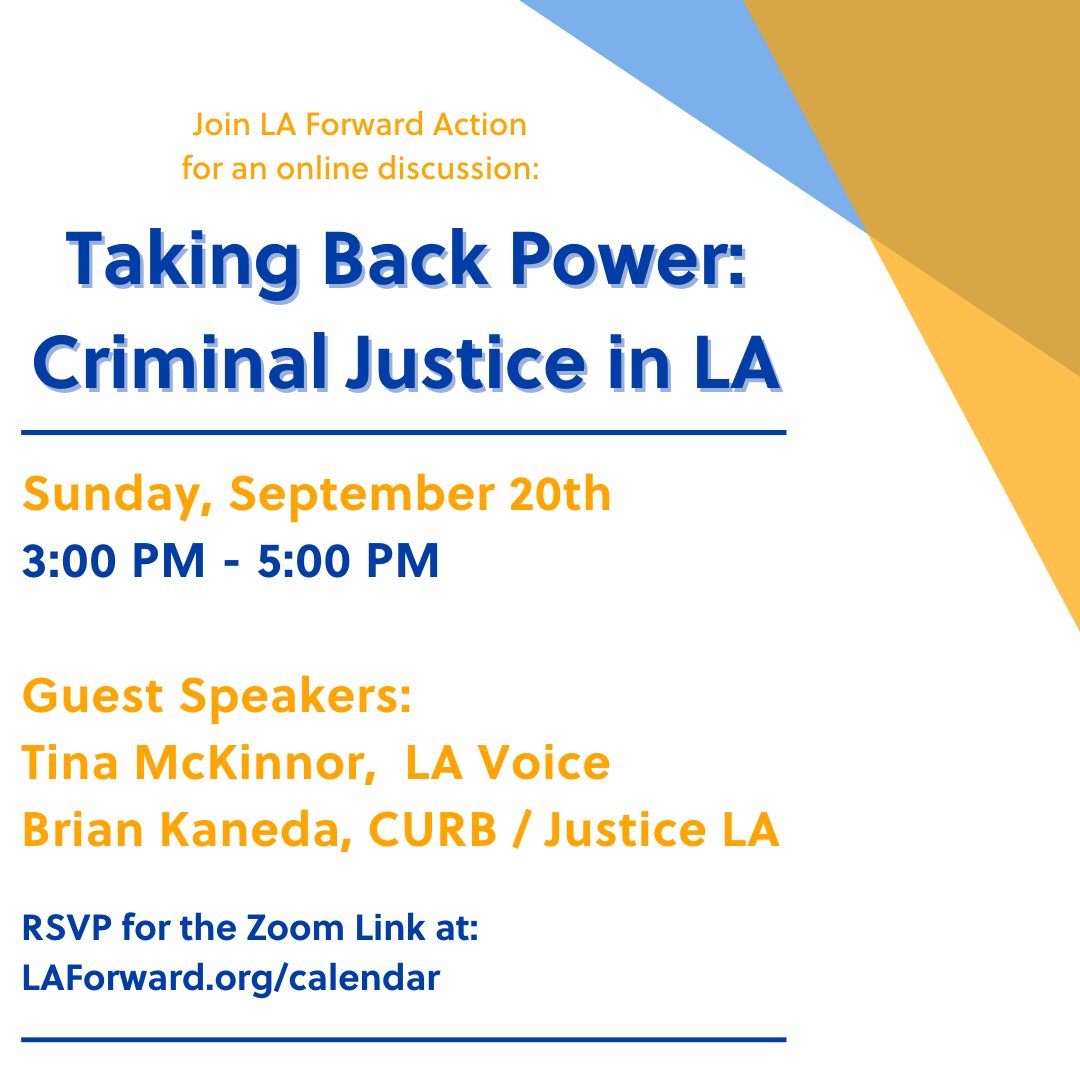 Join LA Forward Action
for an online discussion:

Taking Back Power:
Criminal Justice in LA

Sunday, September 20th
3:00 PM - 5:00 PM

Guest Speakers:
Tina McKinnor, LA Voice
Brian Kaneda, CURB / Justice LA

RSVP for the Zoom Link at:
LAForward.org/calendar